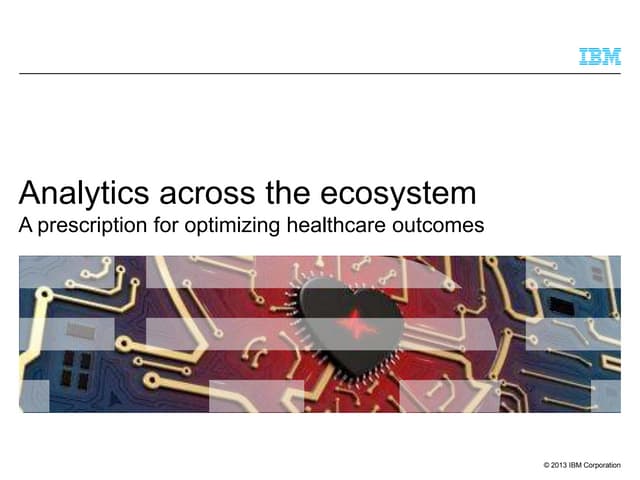 IBM

Analytics across the ecosystem
A prescription for optimizing healthcare outcomes

© 2013 IBM Corporation